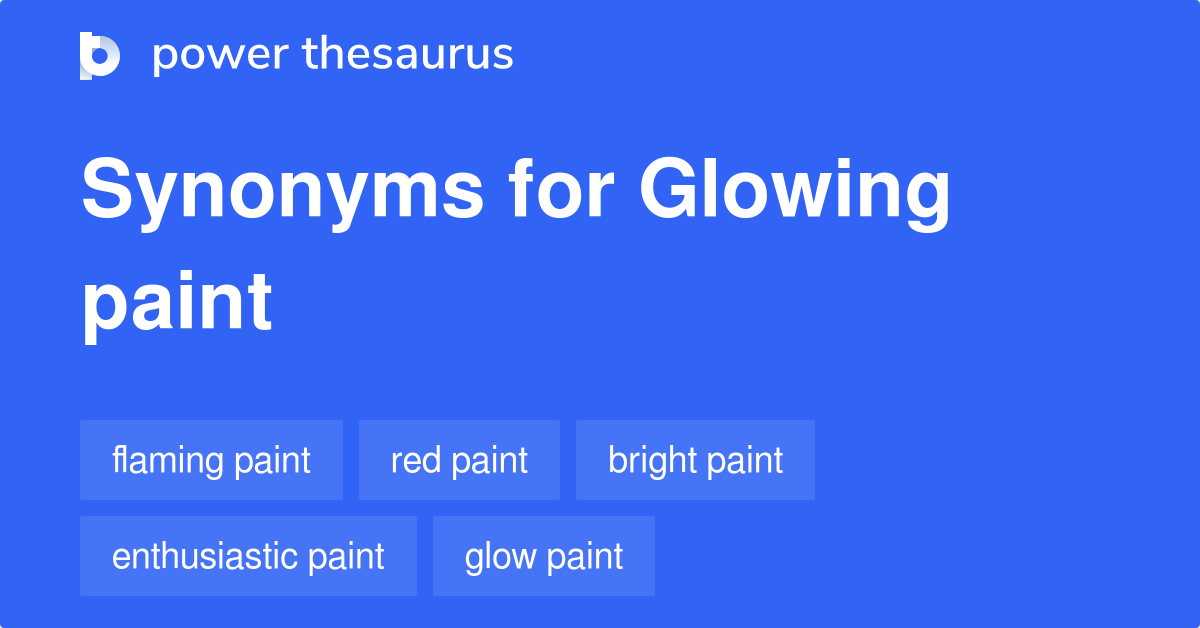 power thesaurus

Synonyms for Glowing paint

flaming paint
red paint
bright paint
enthusiastic paint
glow paint